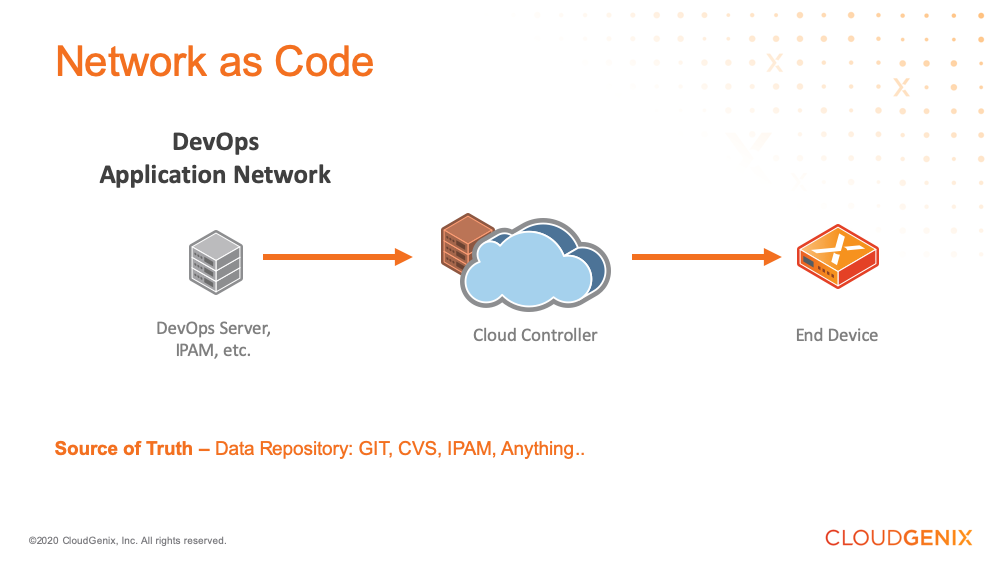 Network as Code

DevOps
Application Network

DevOps Server, IPAM, etc.

Cloud Controller

End Device

Source of Truth – Data Repository: GIT, CVS, IPAM, Anything..

©2020 CloudGenix, Inc. All rights reserved.

CLOUDGENIX